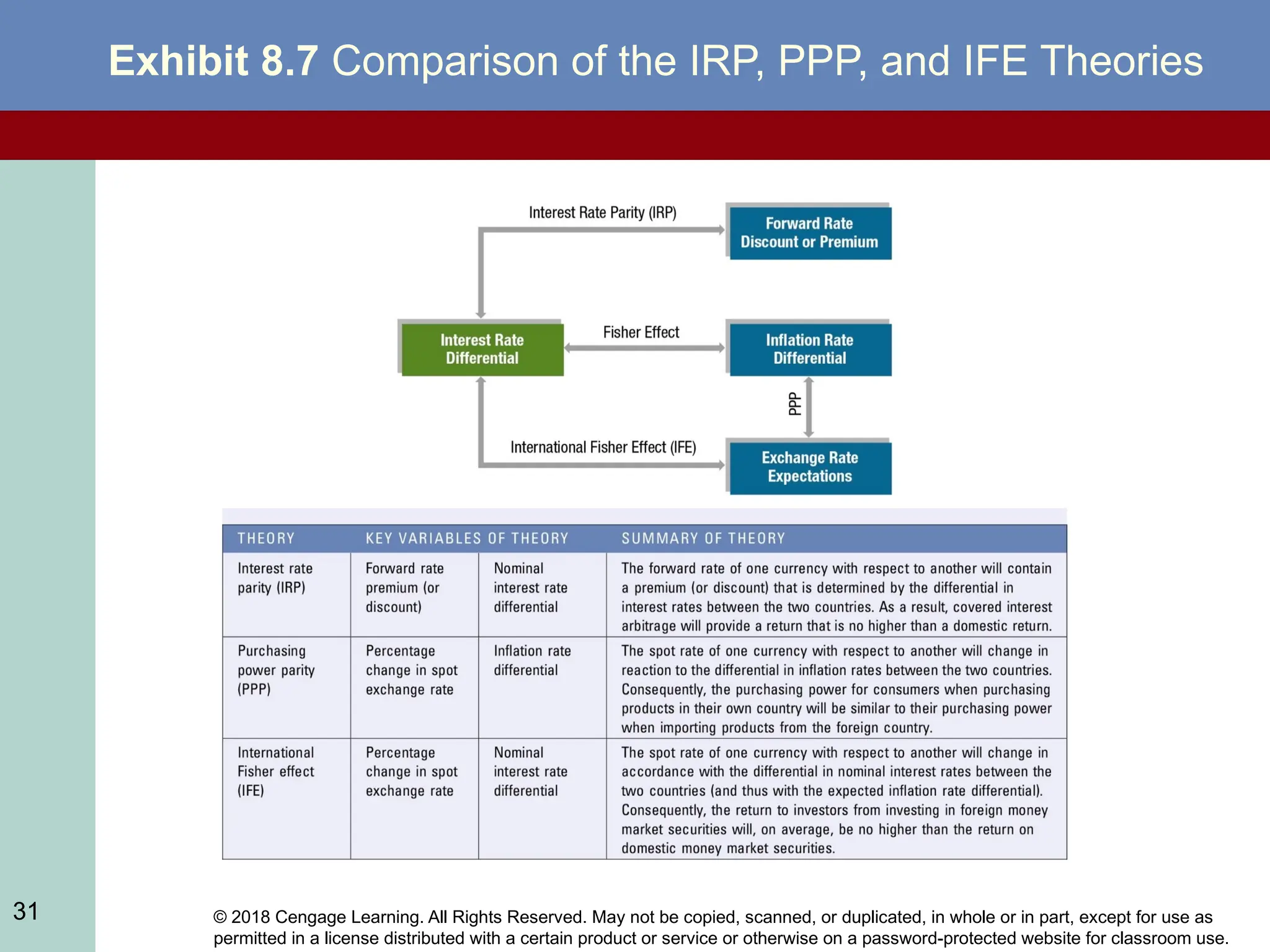 Exhibit 8.7 Comparison of the IRP, PPP, and IFE Theories

Interest Rate Parity (IRP)

Forward Rate Discount or Premium

Interest Rate Differential

Fisher Effect

Inflation Rate Differential

PPP

International Fisher Effect (IFE)

Exchange Rate Expectations

| THEORY | KEY VARIABLES OF THEORY | | SUMMARY OF THEORY |
|---|---|---|---|
| Interest rate parity (IRP) | Forward rate premium (or discount) | Nominal interest rate differential | The forward rate of one currency with respect to another will contain a premium (or discount) that is determined by the differential in interest rates between the two countries. As a result, covered interest arbitrage will provide a return that is no higher than a domestic return. |
| Purchasing power parity (PPP) | Percentage change in spot exchange rate | Inflation rate differential | The spot rate of one currency with respect to another will change in reaction to the differential in inflation rates between the two countries. Consequently, the purchasing power for consumers when purchasing products in their own country will be similar to their purchasing power when importing products from the foreign country. |
| International Fisher effect (IFE) | Percentage change in spot exchange rate | Nominal interest rate differential | The spot rate of one currency with respect to another will change in accordance with the differential in nominal interest rates between the two countries (and thus with the expected inflation rate differential). Consequently, the return to investors from investing in foreign money market securities will, on average, be no higher than the return on domestic money market securities. |

31

© 2018 Cengage Learning. All Rights Reserved. May not be copied, scanned, or duplicated, in whole or in part, except for use as permitted in a license distributed with a certain product or service or otherwise on a password-protected website for classroom use.